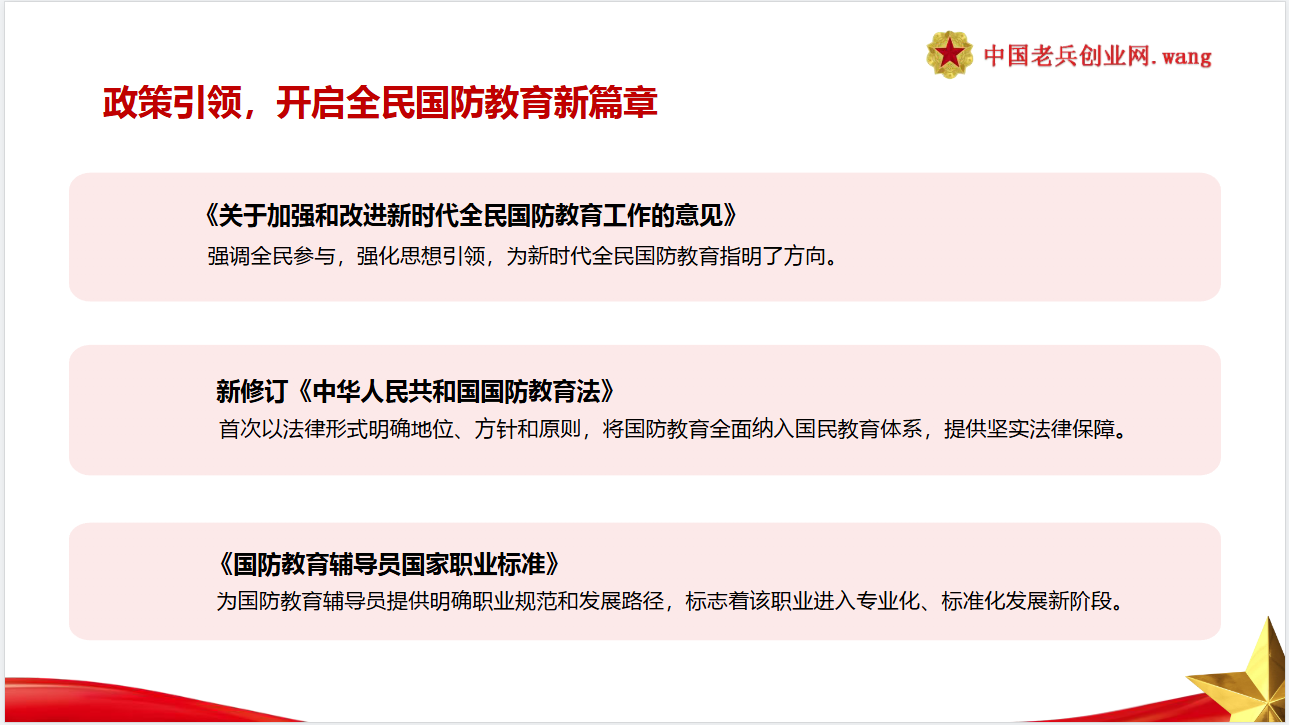 中国老兵创业网.wang

政策引领，开启全民国防教育新篇章

《关于加强和改进新时代全民国防教育工作的意见》
强调全民参与，强化思想引领，为新时代全民国防教育指明了方向。

新修订《中华人民共和国国防教育法》
首次以法律形式明确地位、方针和原则，将国防教育全面纳入国民教育体系，提供坚实法律保障。

《国防教育辅导员国家职业标准》
为国防教育辅导员提供明确职业规范和发展路径，标志着该职业进入专业化、标准化发展新阶段。